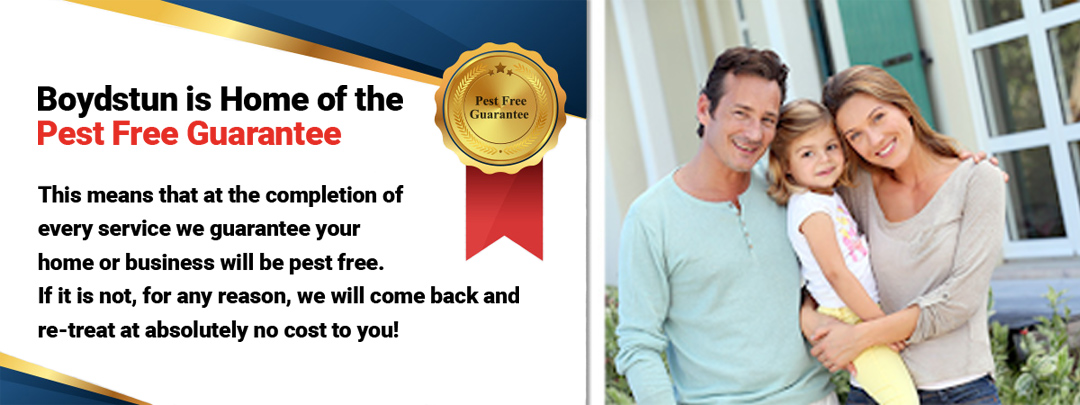 Boydstun is Home of the
Pest Free Guarantee

Pest Free Guarantee

This means that at the completion of every service we guarantee your home or business will be pest free.
If it is not, for any reason, we will come back and re-treat at absolutely no cost to you!